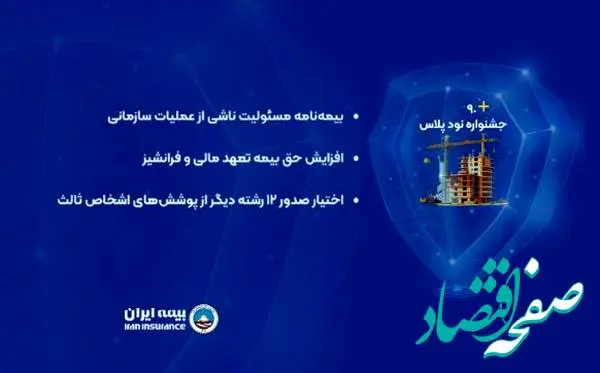 ۹۰+
جشنواره نود پلاس

• بیمه‌نامه مسئولیت ناشی از عملیات سازمانی

• افزایش حق بیمه تعهد مالی و فرانشیز

• اختیار صدور ۱۲ رشته دیگر از پوشش‌های اشخاص ثالث

بیمه ایران
IRAN INSURANCE

صفحه اقتصاد